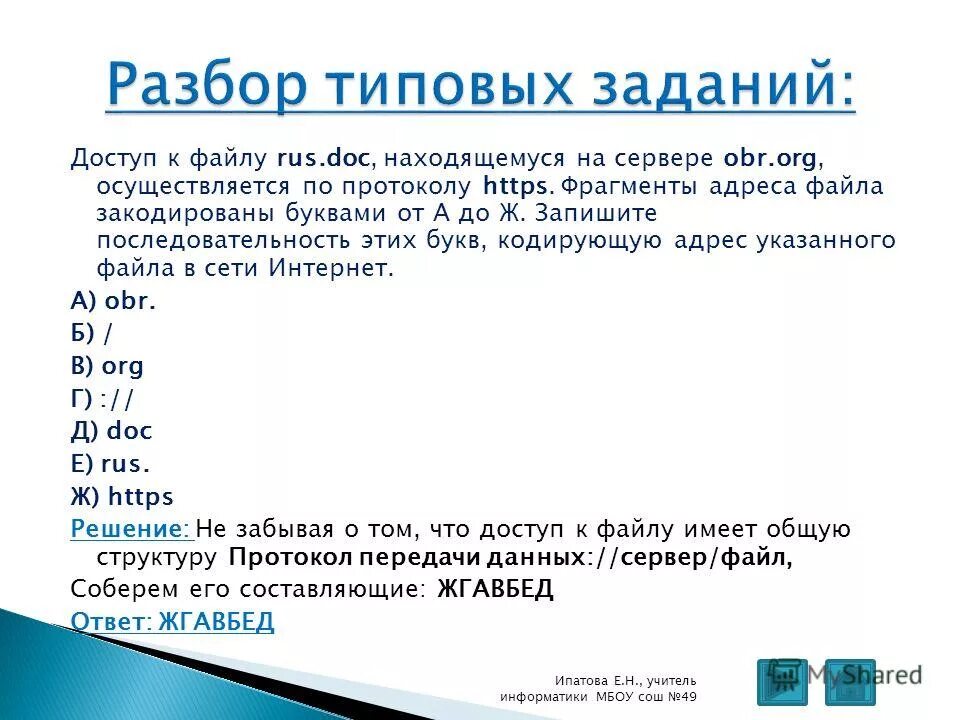 Разбор типовых заданий:

Доступ к файлу rus.doc, находящемуся на сервере obr.org, осуществляется по протоколу https. Фрагменты адреса файла закодированы буквами от А до Ж. Запишите последовательность этих букв, кодирующую адрес указанного файла в сети Интернет.

А) obr.

Б) /

В) org

Г) ://

Д) doc

Е) rus.

Ж) https

Решение: Не забывая о том, что доступ к файлу имеет общую структуру Протокол передачи данных://сервер/файл,

Соберем его составляющие: ЖГАВБЕД

Ответ: ЖГАВБЕД

Ипатова Е.Н., учитель информатики МБОУ сош №49

MyShared